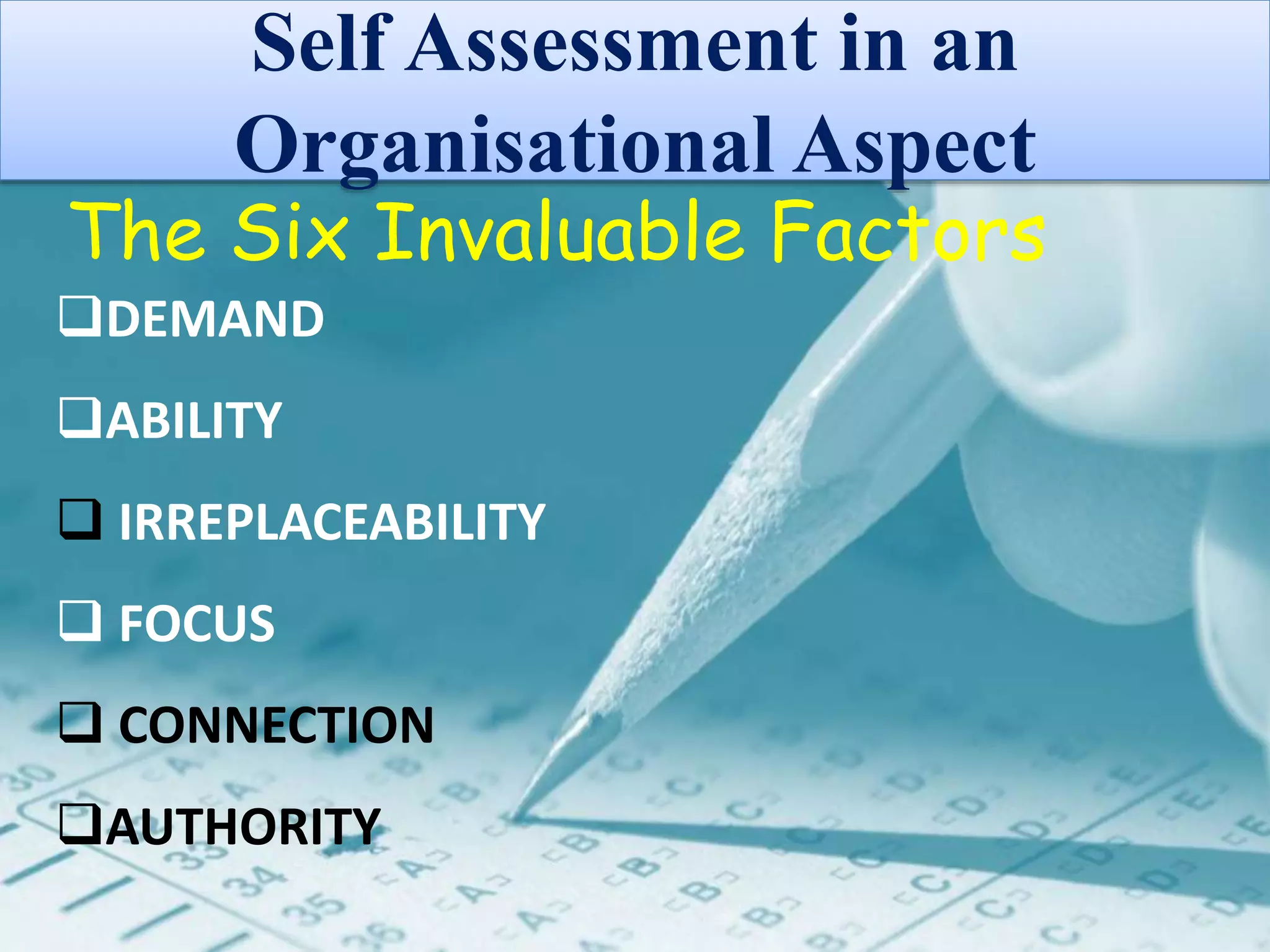 Self Assessment in an Organisational Aspect

The Six Invaluable Factors

❑DEMAND

❑ABILITY

❑ IRREPLACEABILITY

❑ FOCUS

❑ CONNECTION

❑AUTHORITY